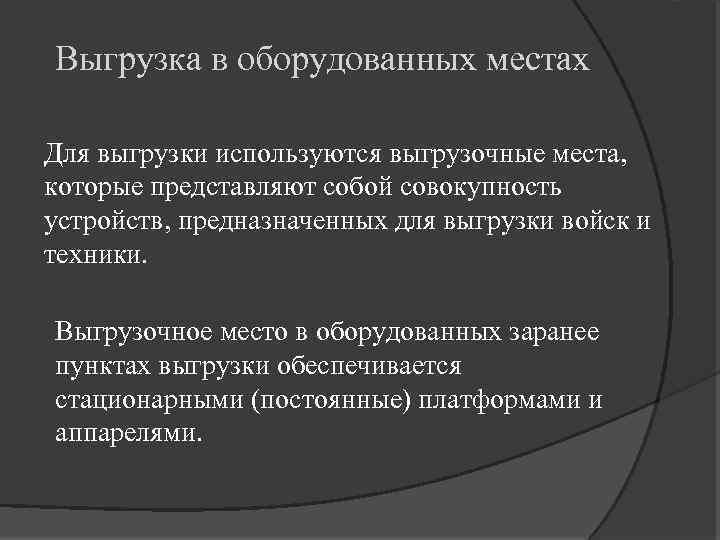 Выгрузка в оборудованных местах

Для выгрузки используются выгрузочные места, которые представляют собой совокупность устройств, предназначенных для выгрузки войск и техники.

Выгрузочное место в оборудованных заранее пунктах выгрузки обеспечивается стационарными (постоянные) платформами и аппарелями.